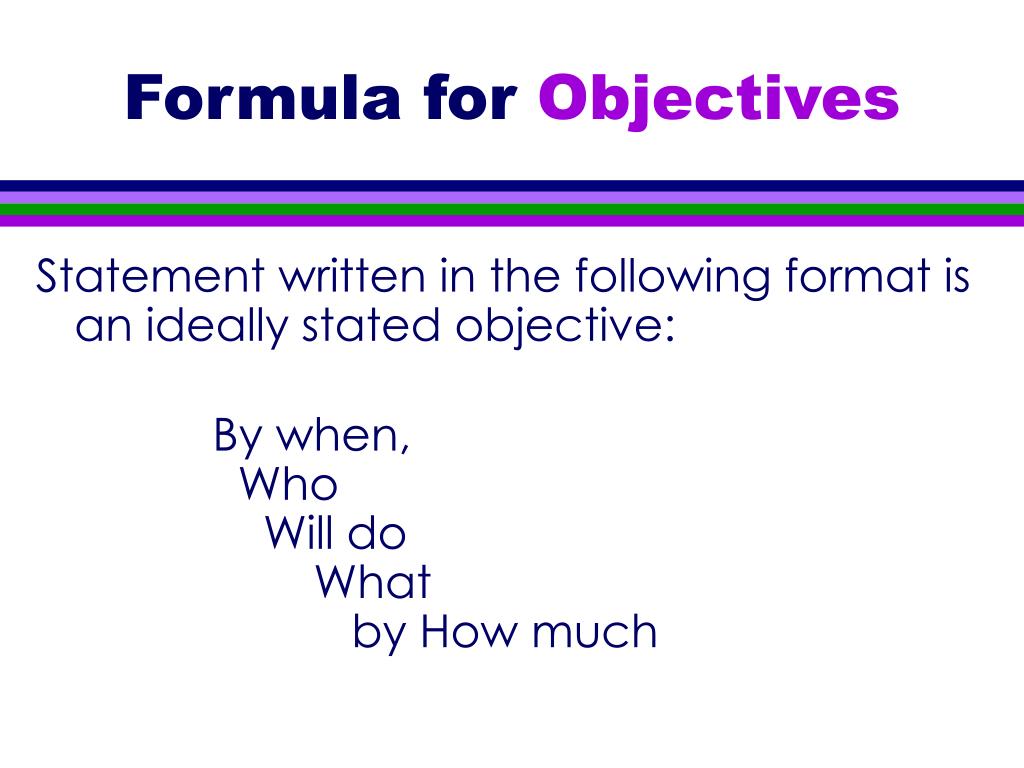 Formula for Objectives

Statement written in the following format is an ideally stated objective:

By when,
Who
Will do
What
by How much